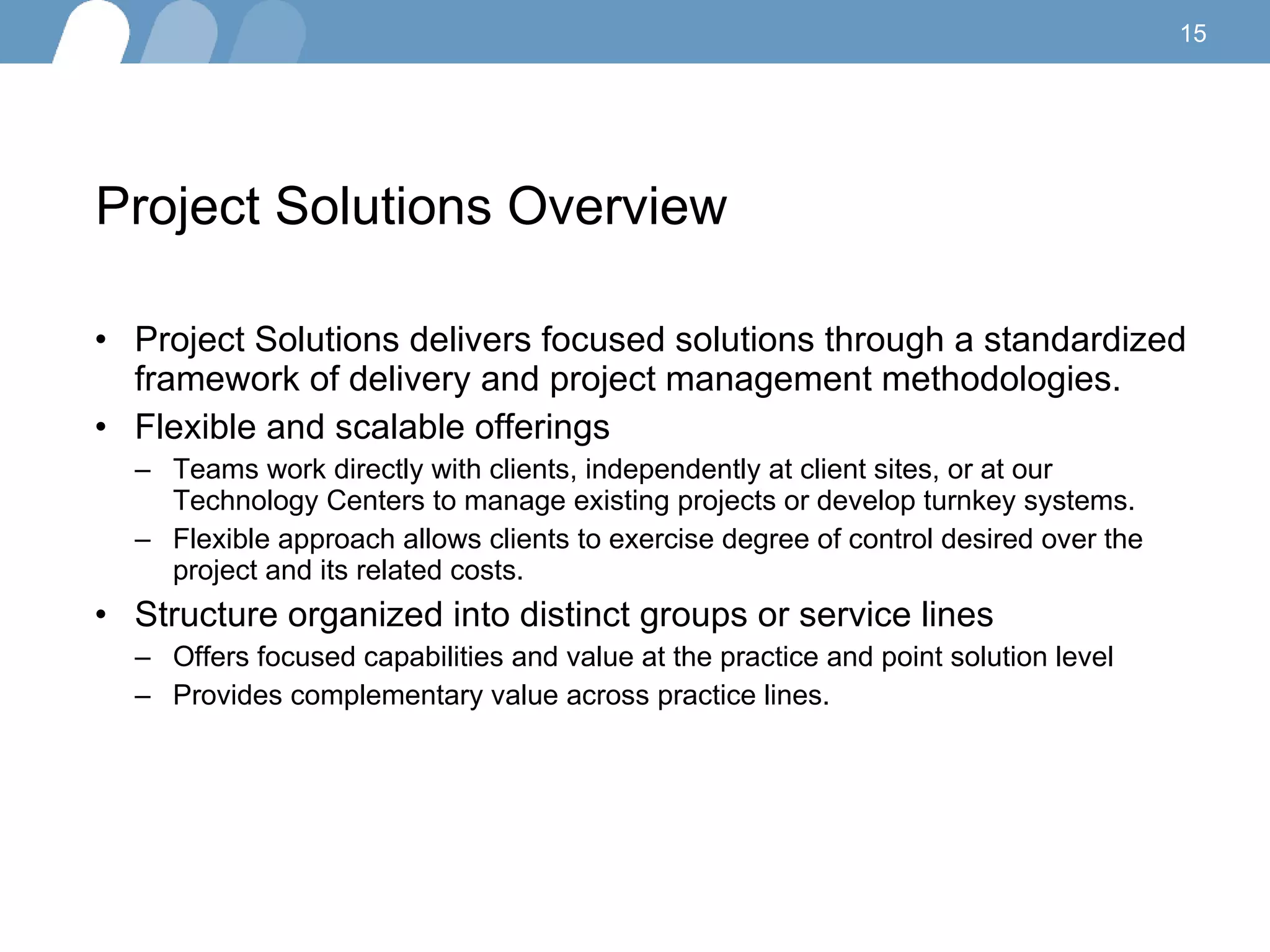 15

Project Solutions Overview

• Project Solutions delivers focused solutions through a standardized framework of delivery and project management methodologies.
• Flexible and scalable offerings
  – Teams work directly with clients, independently at client sites, or at our Technology Centers to manage existing projects or develop turnkey systems.
  – Flexible approach allows clients to exercise degree of control desired over the project and its related costs.
• Structure organized into distinct groups or service lines
  – Offers focused capabilities and value at the practice and point solution level
  – Provides complementary value across practice lines.